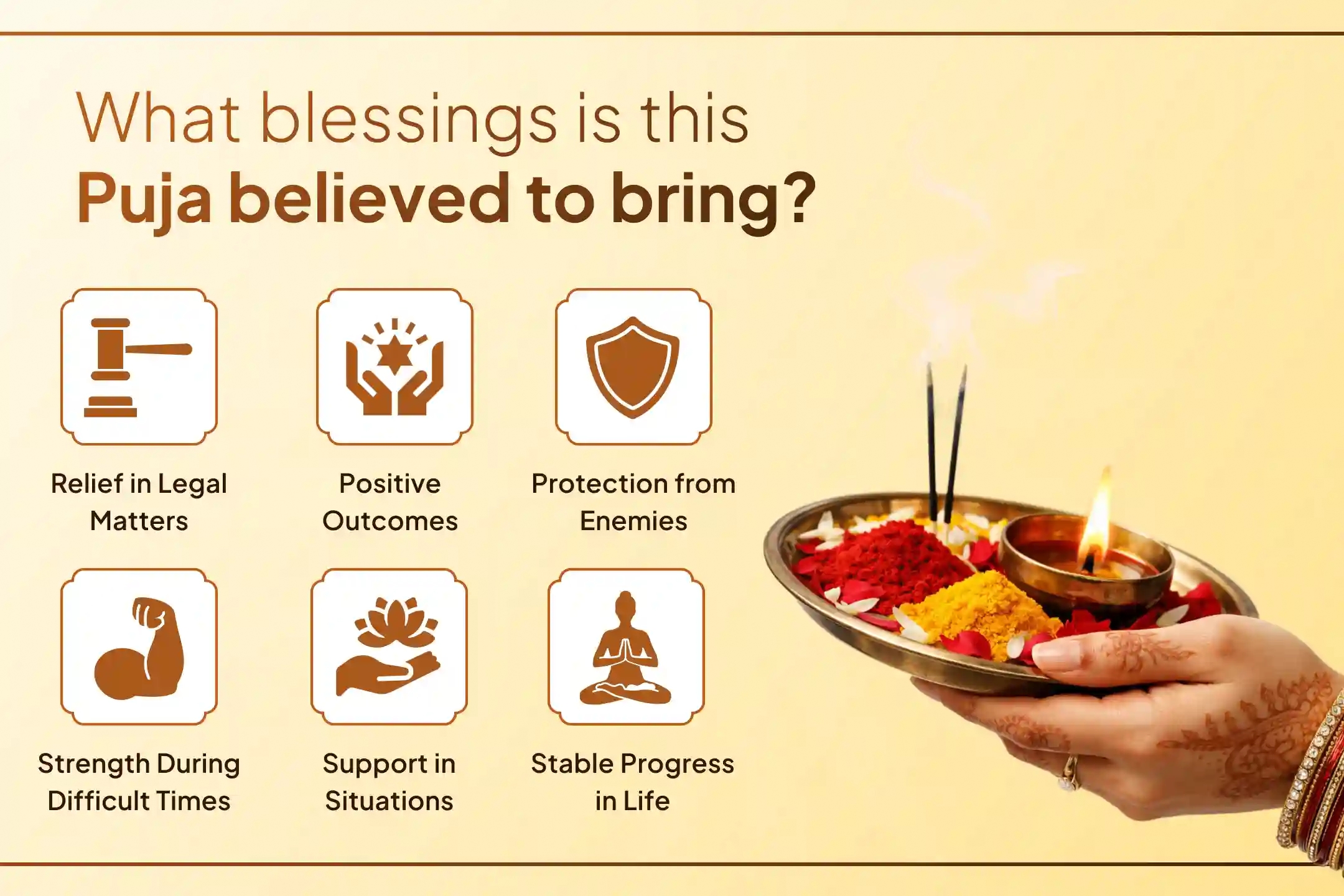 What blessings is this
Puja believed to bring?

Relief in Legal Matters

Positive Outcomes

Protection from Enemies

Strength During Difficult Times

Support in Situations

Stable Progress in Life